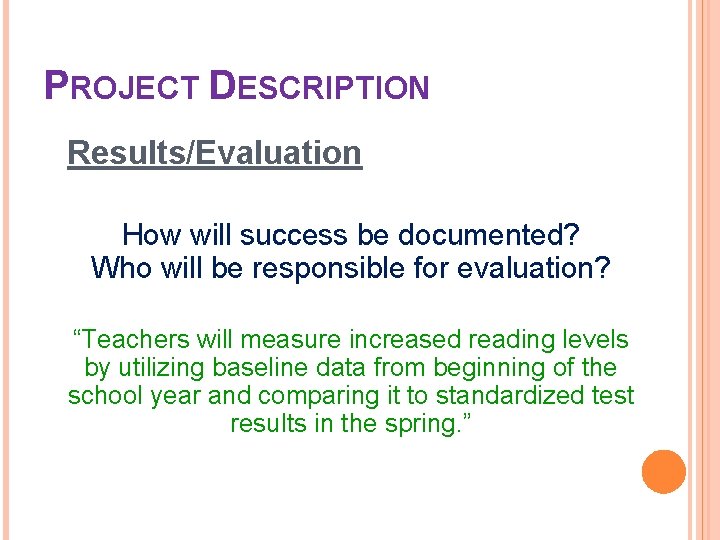 PROJECT DESCRIPTION

Results/Evaluation

How will success be documented?
Who will be responsible for evaluation?

“Teachers will measure increased reading levels by utilizing baseline data from beginning of the school year and comparing it to standardized test results in the spring.”